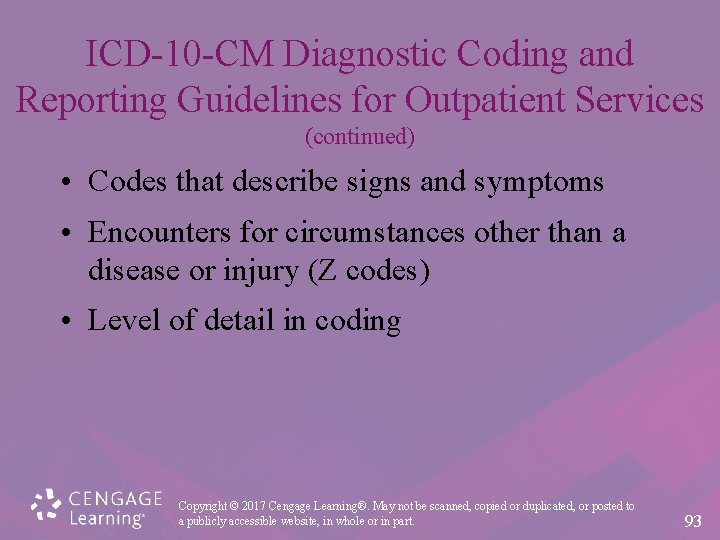 ICD-10-CM Diagnostic Coding and Reporting Guidelines for Outpatient Services
(continued)

• Codes that describe signs and symptoms
• Encounters for circumstances other than a disease or injury (Z codes)
• Level of detail in coding

CENGAGE Learning®

Copyright © 2017 Cengage Learning®. May not be scanned, copied or duplicated, or posted to a publicly accessible website, in whole or in part.

93